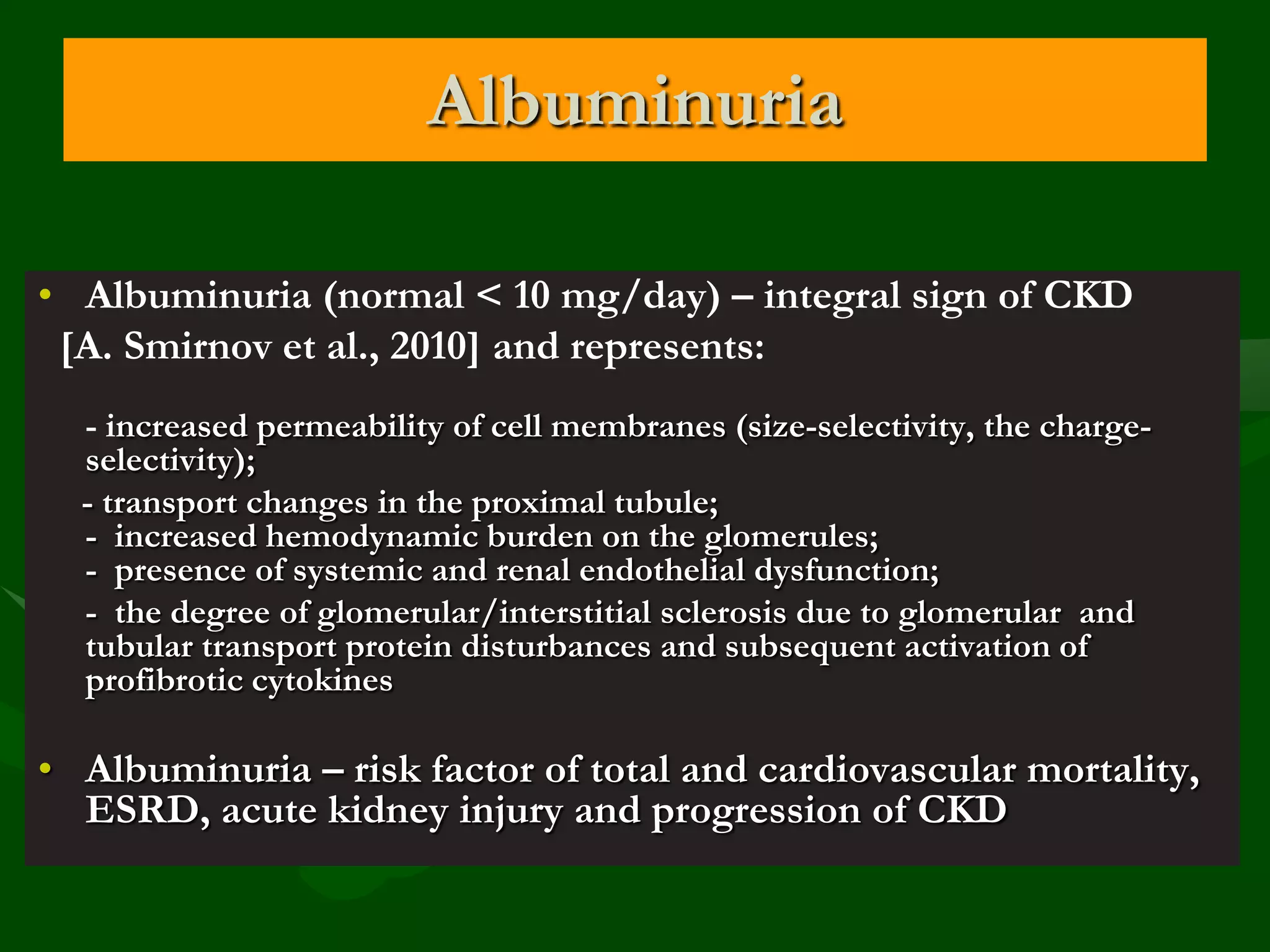 Albuminuria

• Albuminuria (normal < 10 mg/day) – integral sign of CKD [A. Smirnov et al., 2010] and represents:

- increased permeability of cell membranes (size-selectivity, the charge-selectivity);
- transport changes in the proximal tubule;
- increased hemodynamic burden on the glomerules;
- presence of systemic and renal endothelial dysfunction;
- the degree of glomerular/interstitial sclerosis due to glomerular and tubular transport protein disturbances and subsequent activation of profibrotic cytokines

• Albuminuria – risk factor of total and cardiovascular mortality, ESRD, acute kidney injury and progression of CKD